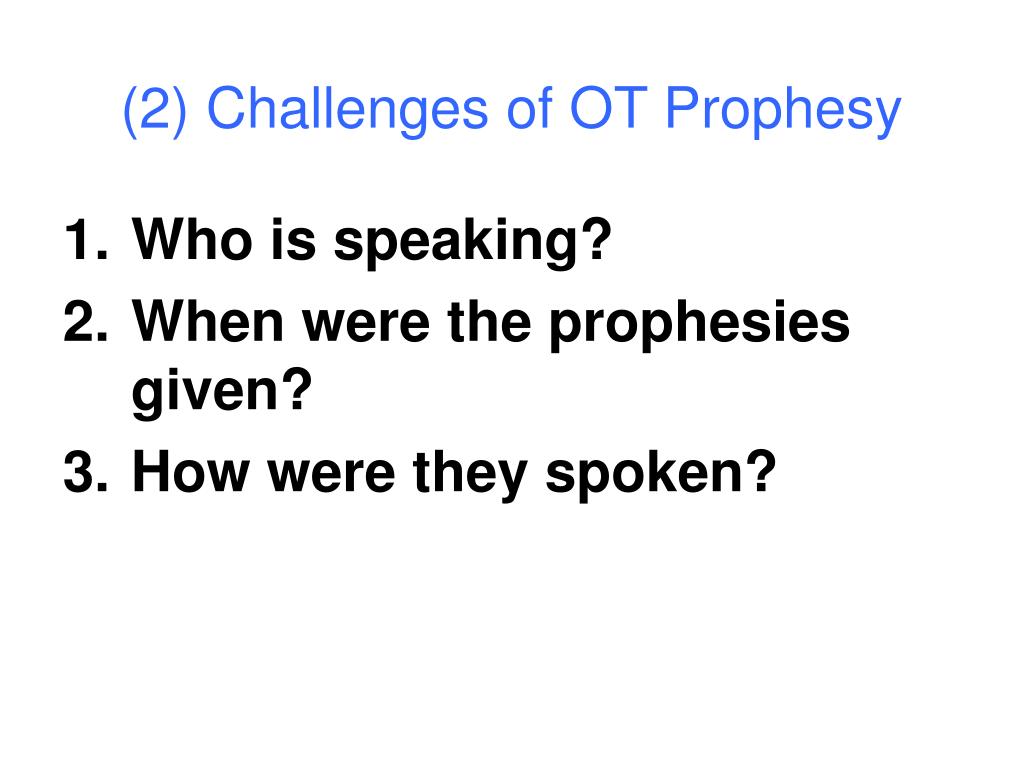 (2) Challenges of OT Prophesy

1. Who is speaking?
2. When were the prophesies given?
3. How were they spoken?